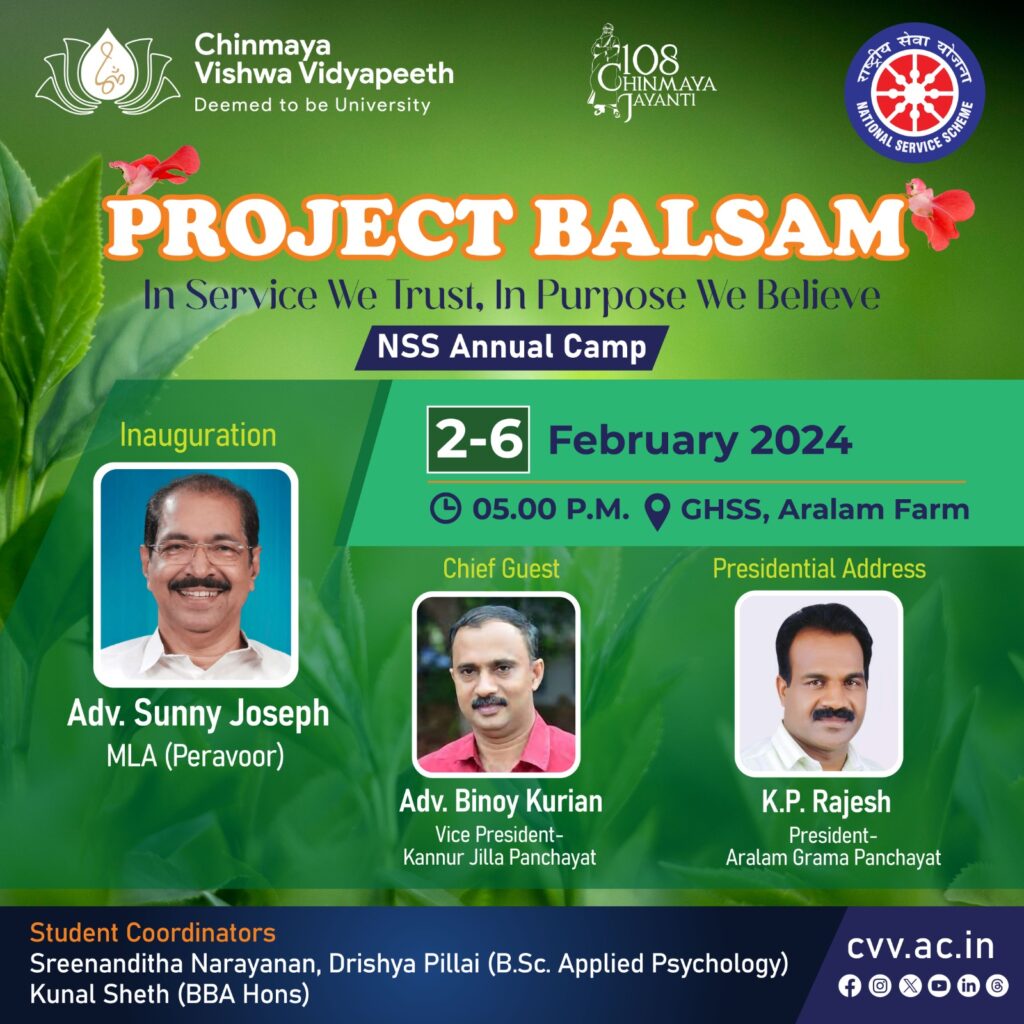 Chinmaya Vishwa Vidyapeeth
Deemed to be University

108 CHINMAYA JAYANTI

राष्ट्रीय सेवा योजना
NATIONAL SERVICE SCHEME

PROJECT BALSAM
In Service We Trust, In Purpose We Believe
NSS Annual Camp

2-6 February 2024
05.00 P.M. GHSS, Aralam Farm

Inauguration
Adv. Sunny Joseph
MLA (Peravoor)

Chief Guest
Adv. Binoy Kurian
Vice President-
Kannur Jilla Panchayat

Presidential Address
K.P. Rajesh
President-
Aralam Grama Panchayat

Student Coordinators
Sreenanditha Narayanan, Drishya Pillai (B.Sc. Applied Psychology)
Kunal Sheth (BBA Hons)

cvv.ac.in